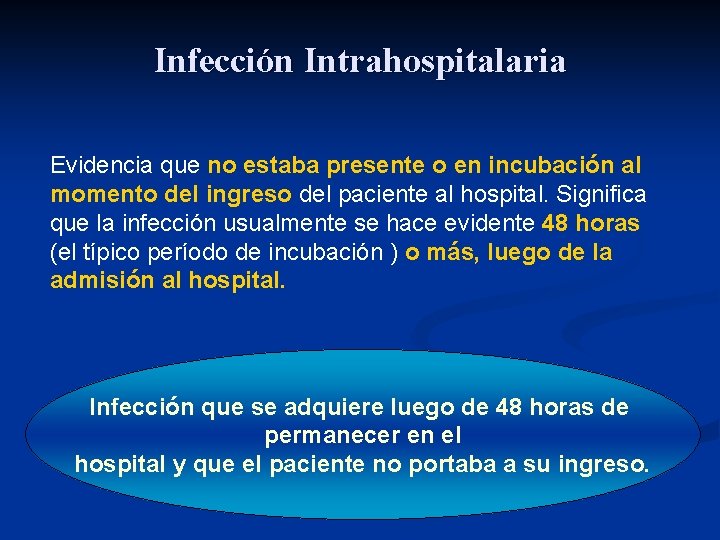 Infección Intrahospitalaria

Evidencia que no estaba presente o en incubación al momento del ingreso del paciente al hospital. Significa que la infección usualmente se hace evidente 48 horas (el típico período de incubación ) o más, luego de la admisión al hospital.

Infección que se adquiere luego de 48 horas de permanecer en el hospital y que el paciente no portaba a su ingreso.